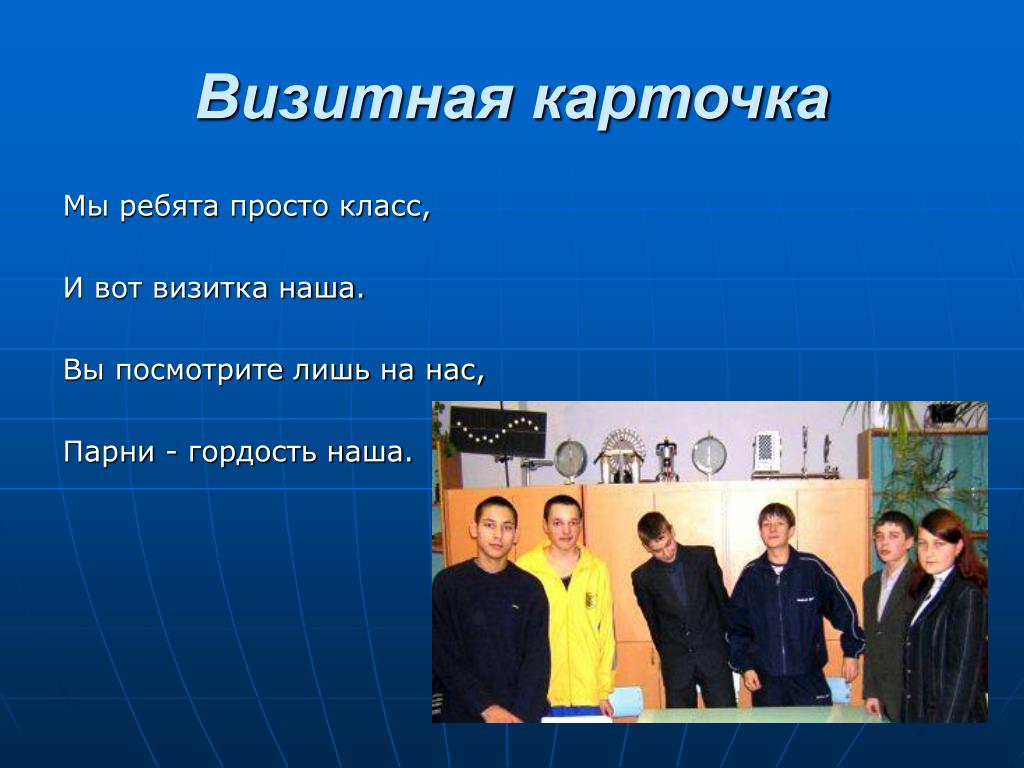 Визитная карточка

Мы ребята просто класс,

И вот визитка наша.

Вы посмотрите лишь на нас,

Парни - гордость наша.